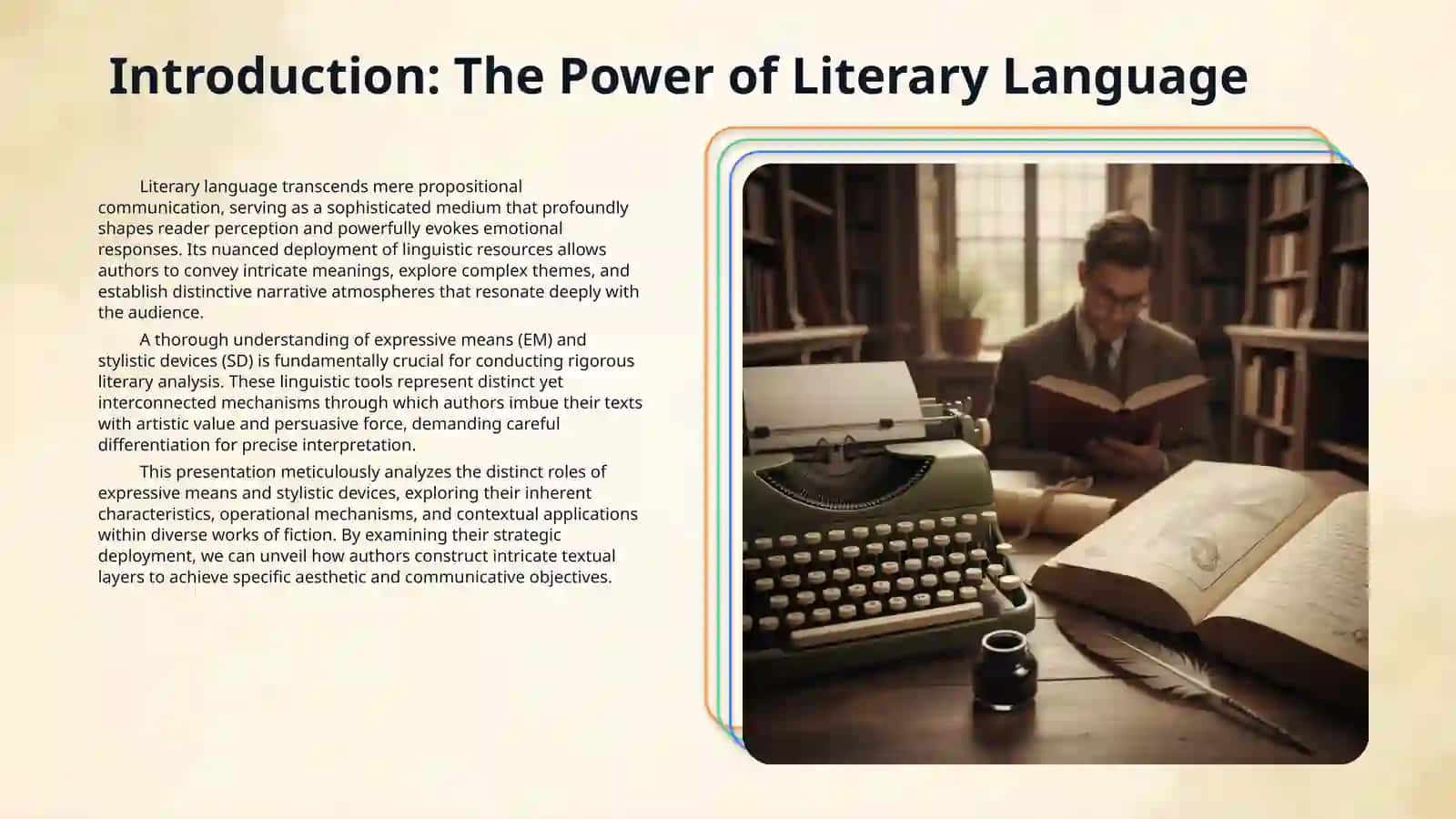 Introduction: The Power of Literary Language

Literary language transcends mere propositional communication, serving as a sophisticated medium that profoundly shapes reader perception and powerfully evokes emotional responses. Its nuanced deployment of linguistic resources allows authors to convey intricate meanings, explore complex themes, and establish distinctive narrative atmospheres that resonate deeply with the audience.

A thorough understanding of expressive means (EM) and stylistic devices (SD) is fundamentally crucial for conducting rigorous literary analysis. These linguistic tools represent distinct yet interconnected mechanisms through which authors imbue their texts with artistic value and persuasive force, demanding careful differentiation for precise interpretation.

This presentation meticulously analyzes the distinct roles of expressive means and stylistic devices, exploring their inherent characteristics, operational mechanisms, and contextual applications within diverse works of fiction. By examining their strategic deployment, we can unveil how authors construct intricate textual layers to achieve specific aesthetic and communicative objectives.